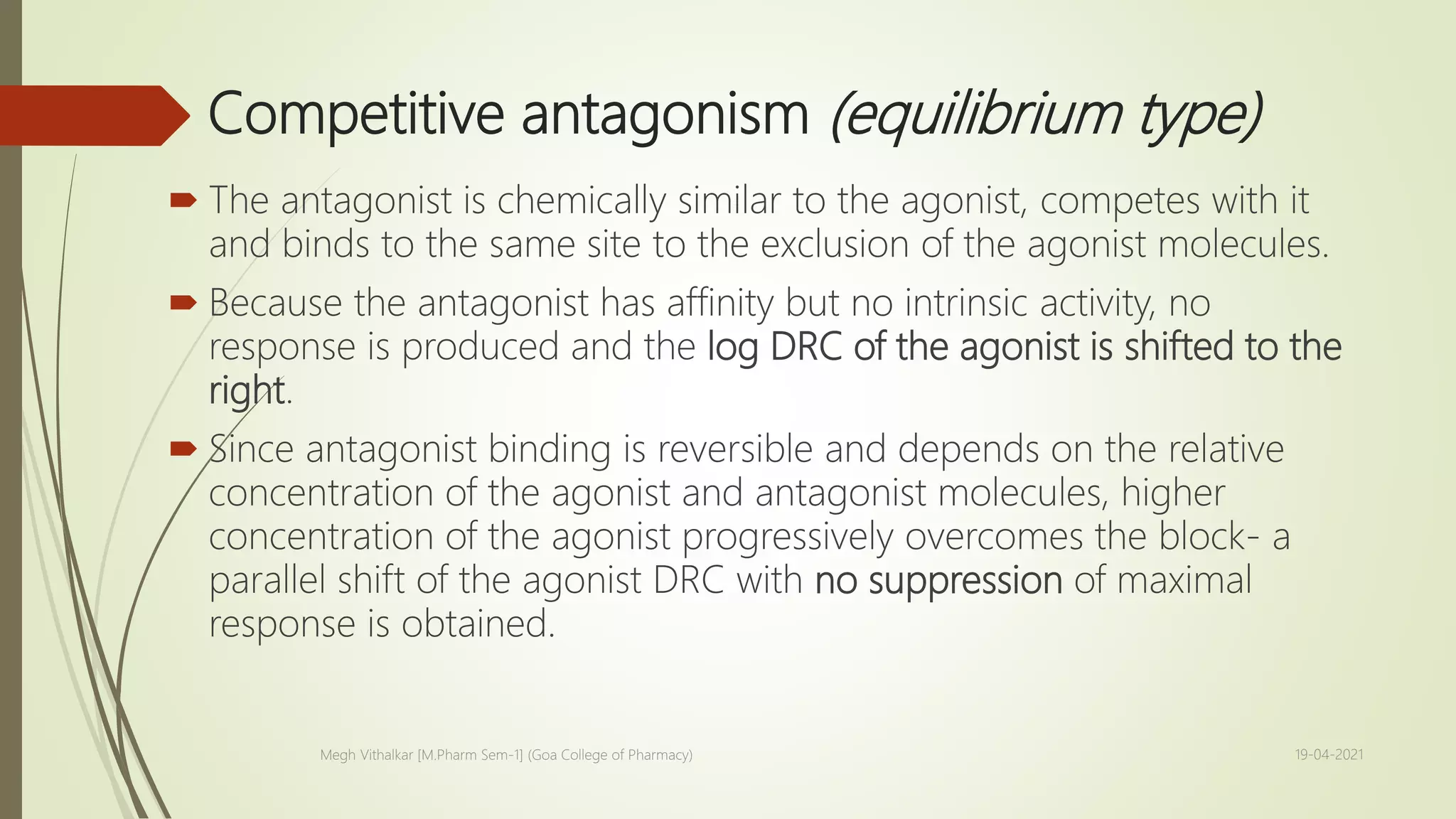 Competitive antagonism (equilibrium type)

The antagonist is chemically similar to the agonist, competes with it and binds to the same site to the exclusion of the agonist molecules.

Because the antagonist has affinity but no intrinsic activity, no response is produced and the log DRC of the agonist is shifted to the right.

Since antagonist binding is reversible and depends on the relative concentration of the agonist and antagonist molecules, higher concentration of the agonist progressively overcomes the block- a parallel shift of the agonist DRC with no suppression of maximal response is obtained.

Megh Vithalkar [M.Pharm Sem-1] (Goa College of Pharmacy)

19-04-2021